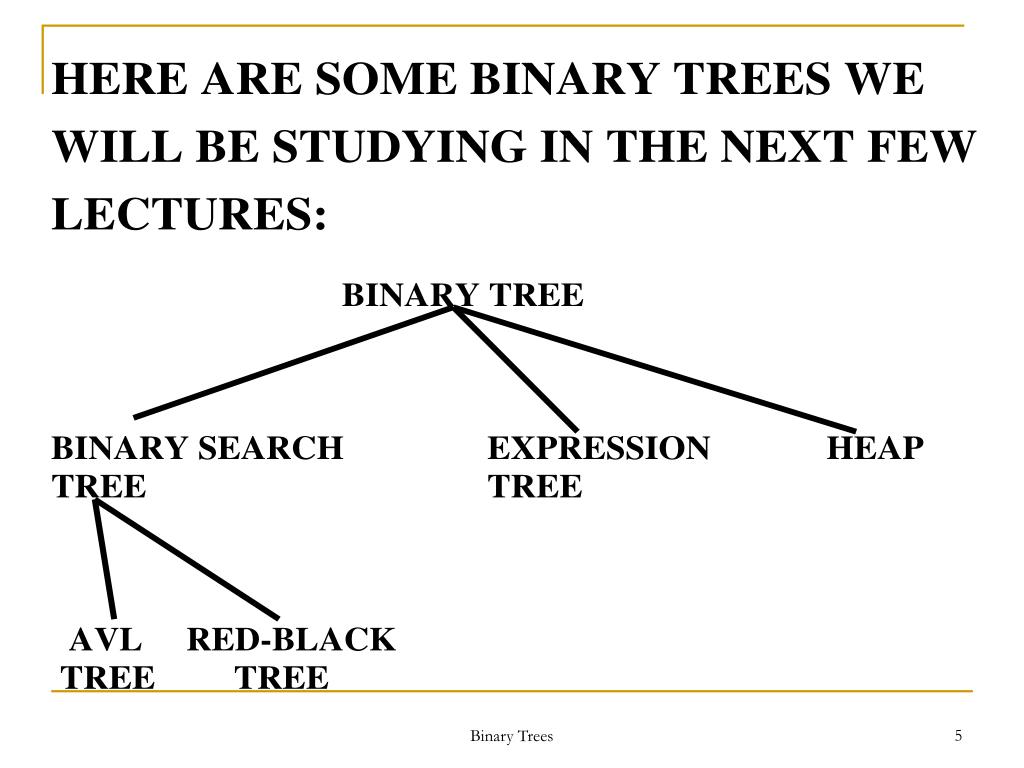 HERE ARE SOME BINARY TREES WE WILL BE STUDYING IN THE NEXT FEW LECTURES:

BINARY TREE

BINARY SEARCH TREE

EXPRESSION TREE

HEAP

AVL TREE

RED-BLACK TREE

Binary Trees

5